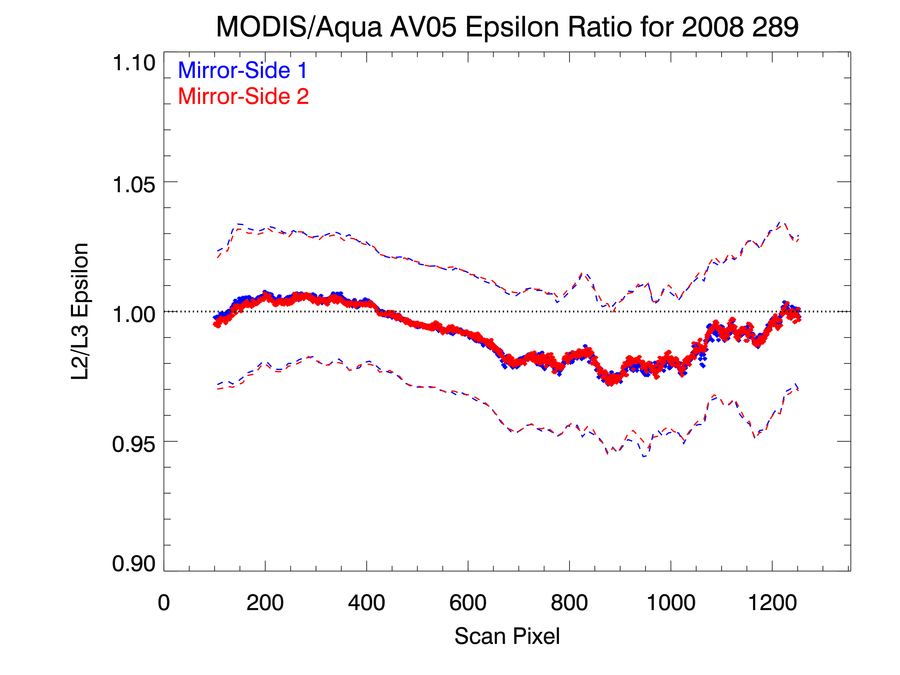 MODIS/Aqua AV05 Epsilon Ratio for 2008 289

Mirror-Side 1
Mirror-Side 2

L2/L3 Epsilon

1.10
1.05
1.00
0.95
0.90

0
200
400
600
800
1000
1200

Scan Pixel